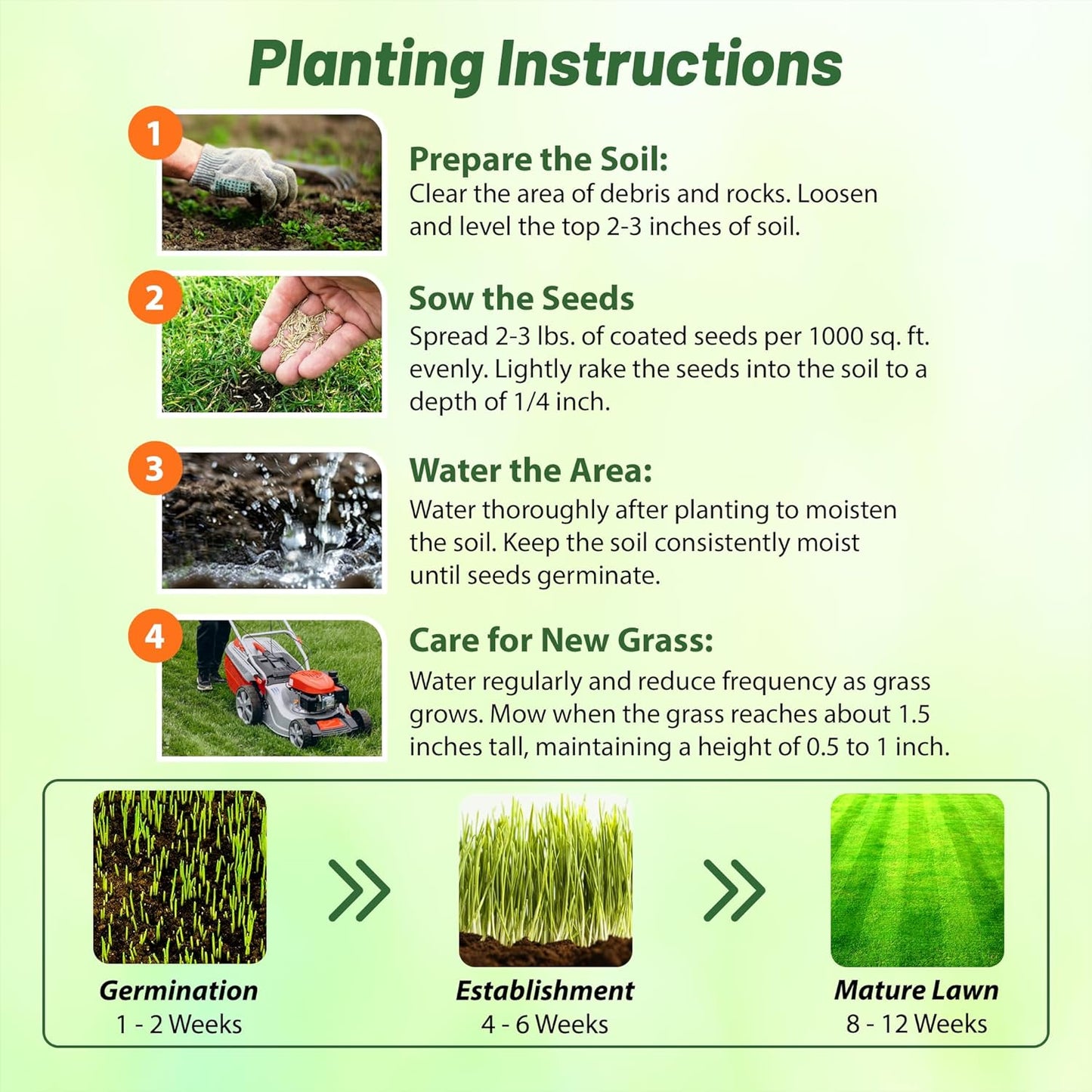 Planting Instructions

1

Prepare the Soil:
Clear the area of debris and rocks. Loosen and level the top 2-3 inches of soil.

2

Sow the Seeds
Spread 2-3 lbs. of coated seeds per 1000 sq. ft. evenly. Lightly rake the seeds into the soil to a depth of 1/4 inch.

3

Water the Area:
Water thoroughly after planting to moisten the soil. Keep the soil consistently moist until seeds germinate.

4

Care for New Grass:
Water regularly and reduce frequency as grass grows. Mow when the grass reaches about 1.5 inches tall, maintaining a height of 0.5 to 1 inch.

Germination
1 - 2 Weeks

Establishment
4 - 6 Weeks

Mature Lawn
8 - 12 Weeks